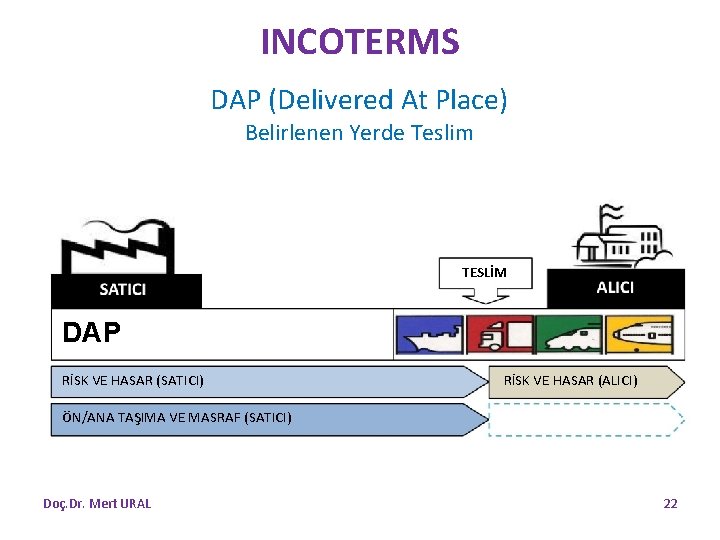 INCOTERMS

DAP (Delivered At Place)
Belirlenen Yerde Teslim

SATICI

TESLİM

ALICI

DAP

RİSK VE HASAR (SATICI)

RİSK VE HASAR (ALICI)

ÖN/ANA TAŞIMA VE MASRAF (SATICI)

Doç.Dr. Mert URAL

22